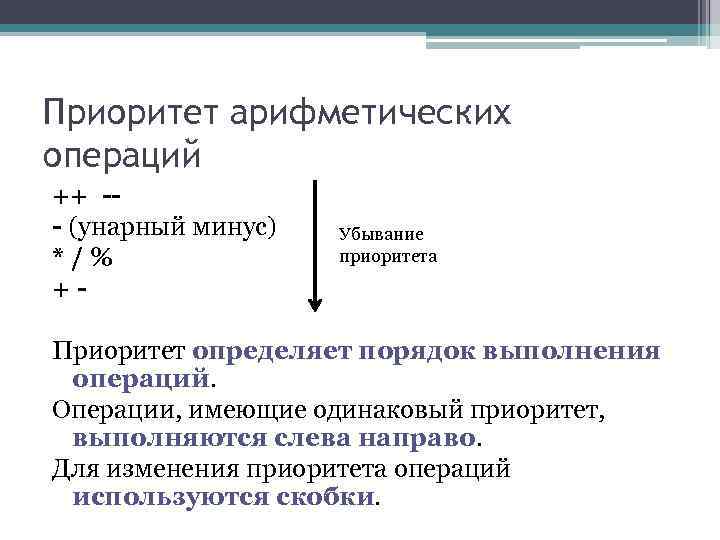 Приоритет арифметических операций

++ --
- (унарный минус)
* / %
+ -

Убывание приоритета

Приоритет определяет порядок выполнения операций.

Операции, имеющие одинаковый приоритет, выполняются слева направо.

Для изменения приоритета операций используются скобки.